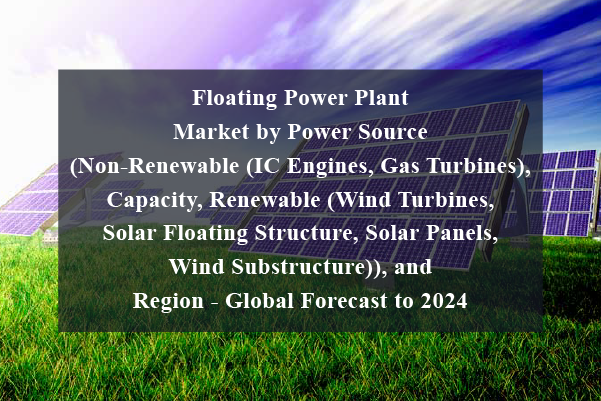 Floating Power Plant Market by Power Source (Non-Renewable (IC Engines, Gas Turbines), Capacity, Renewable (Wind Turbines, Solar Floating Structure, Solar Panels, Wind Substructure)), and Region - Global Forecast to 2024